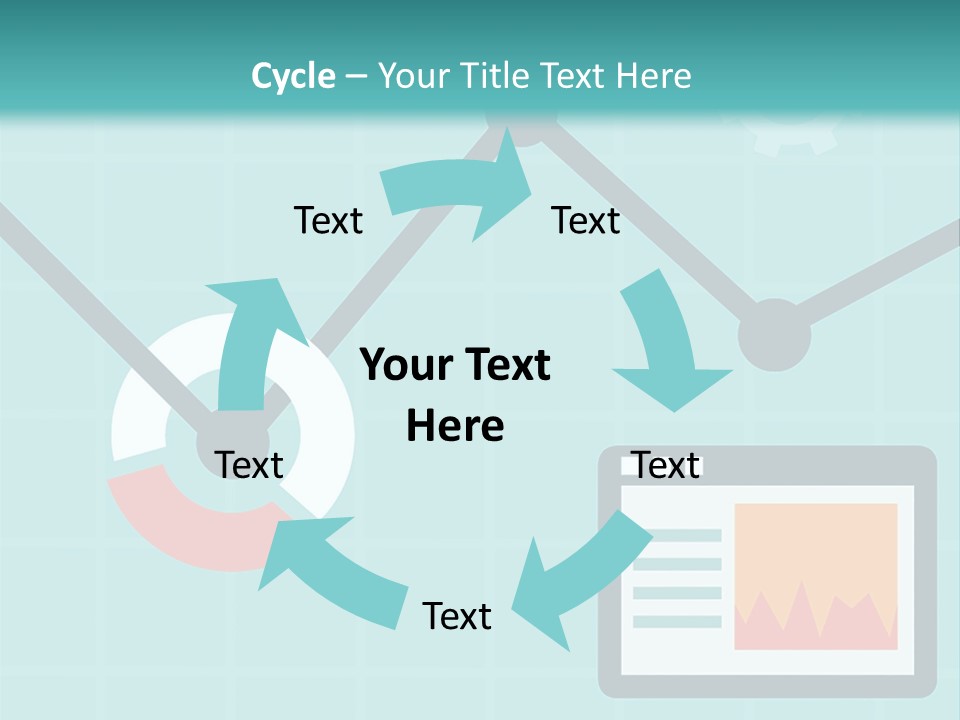 Cycle – Your Title Text Here

Text

Text

Your Text Here

Text

Text

Text